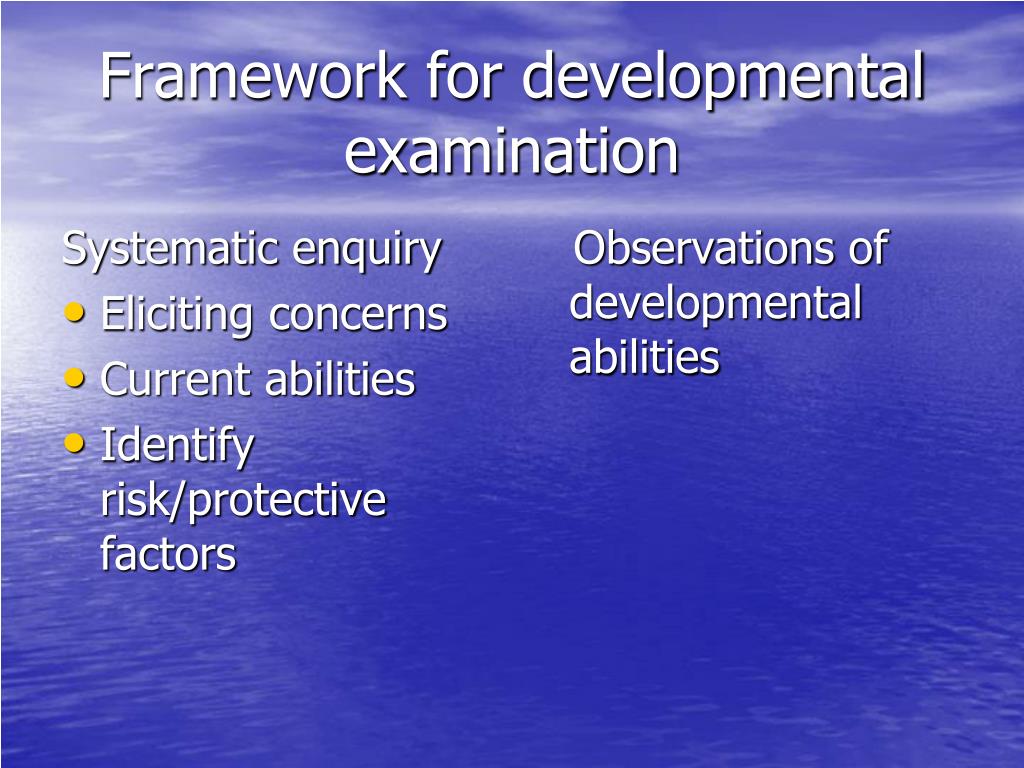 Framework for developmental examination

Systematic enquiry
• Eliciting concerns
• Current abilities
• Identify risk/protective factors

Observations of developmental abilities